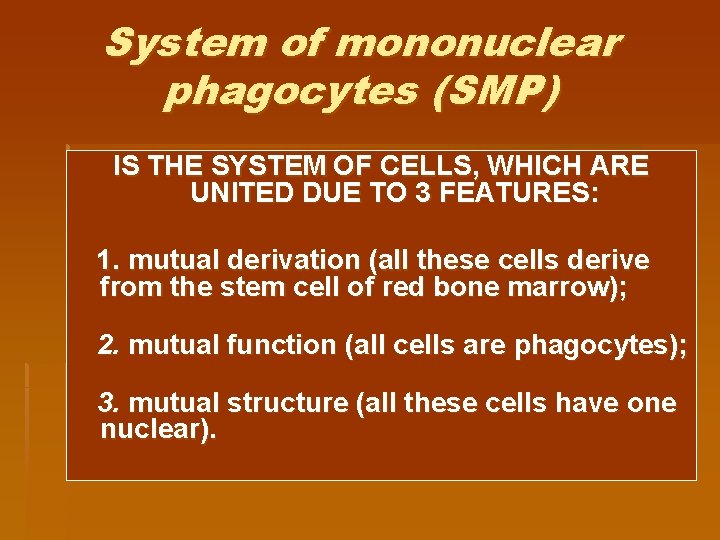 System of mononuclear phagocytes (SMP)

IS THE SYSTEM OF CELLS, WHICH ARE UNITED DUE TO 3 FEATURES:

1. mutual derivation (all these cells derive from the stem cell of red bone marrow);

2. mutual function (all cells are phagocytes);

3. mutual structure (all these cells have one nuclear).